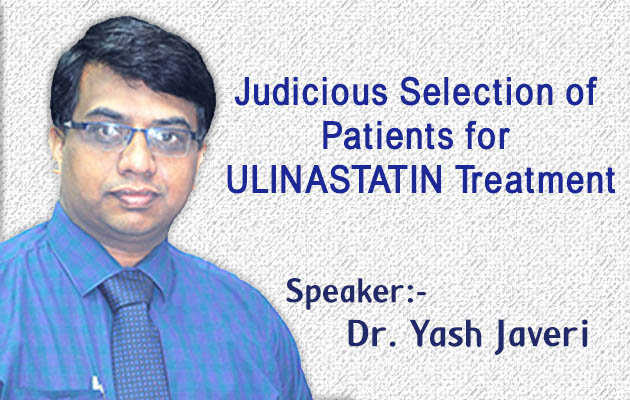 Judicious Selection of Patients for ULINASTATIN Treatment

Speaker:-
Dr. Yash Javeri